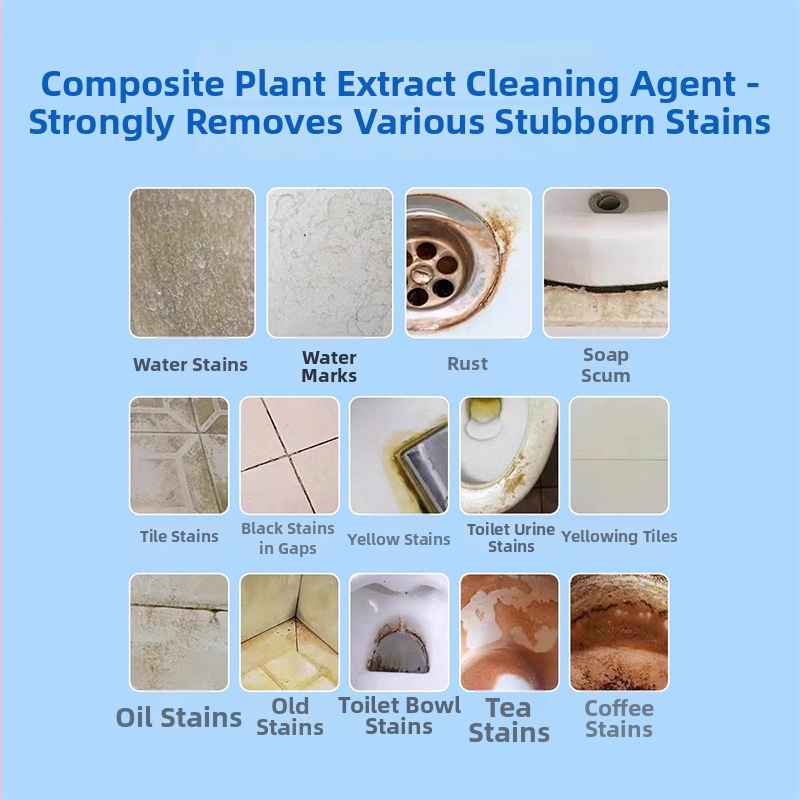 Composite Plant Extract Cleaning Agent - Strongly Removes Various Stubborn Stains

Water Stains

Water Marks

Rust

Soap Scum

Tile Stains

Black Stains in Gaps

Yellow Stains

Toilet Urine Stains

Yellowing Tiles

Oil Stains

Old Stains

Toilet Bowl Stains

Tea Stains

Coffee Stains